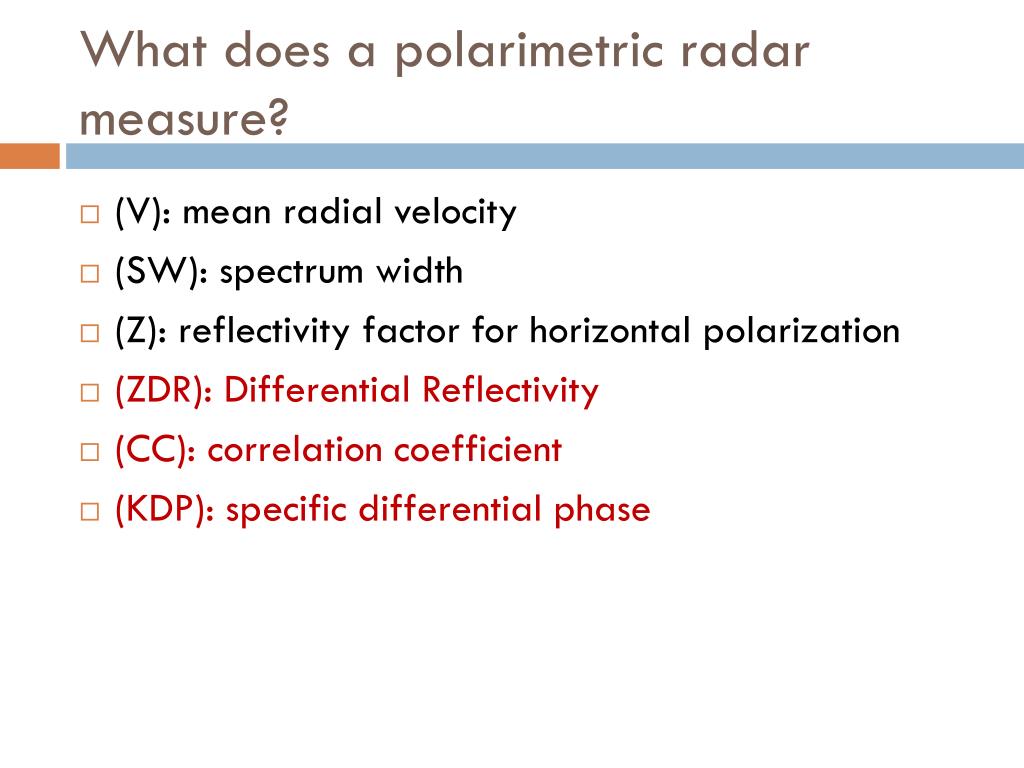 What does a polarimetric radar measure?

□ (V): mean radial velocity
□ (SW): spectrum width
□ (Z): reflectivity factor for horizontal polarization
□ (ZDR): Differential Reflectivity
□ (CC): correlation coefficient
□ (KDP): specific differential phase